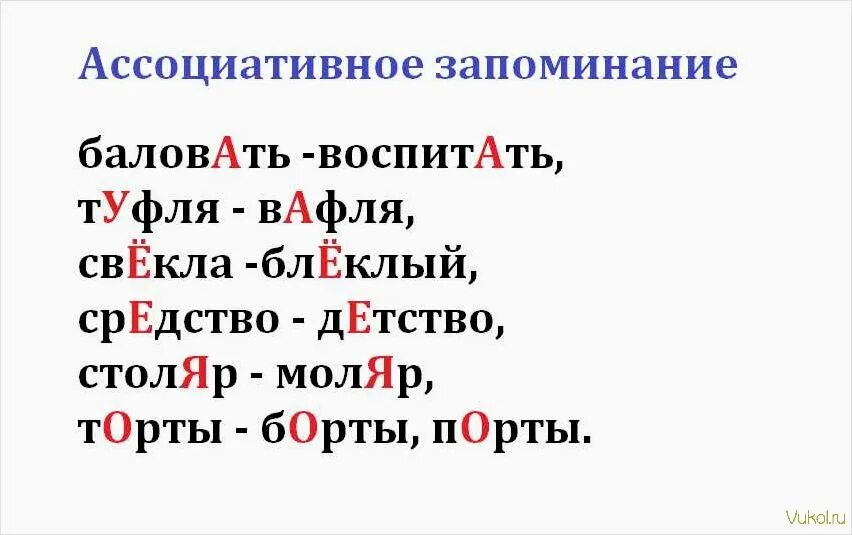 Ассоциативное запоминание

баловАть -воспитАть,
тУфля - вАфля,
свЁкла -блЁклый,
срЕдство - дЕтство,
столЯр - молЯр,
тОрты - бОрты, пОрты.

Vukol.ru